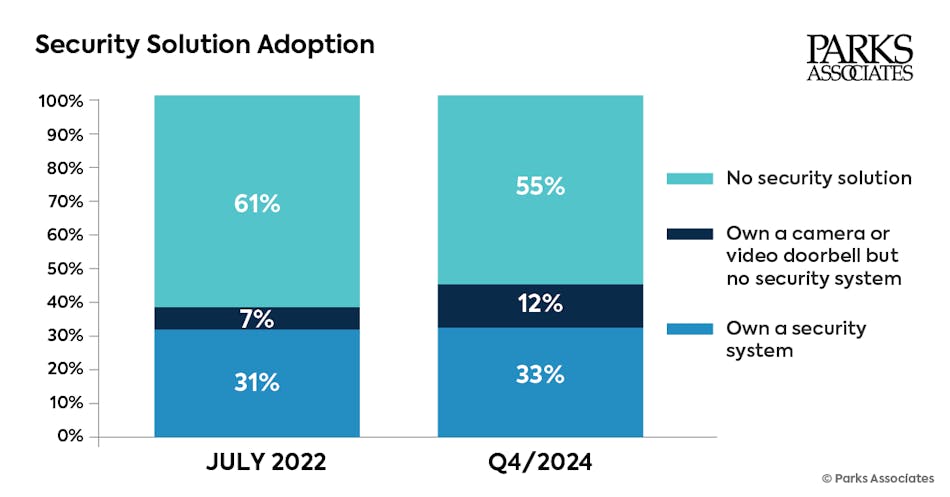 Security Solution Adoption

PARKS ASSOCIATES

100%
90%
80%
70%
60%
50%
40%
30%
20%
10%
0%

61%
7%
31%

55%
12%
33%

JULY 2022
Q4/2024

No security solution
Own a camera or video doorbell but no security system
Own a security system

© Parks Associates